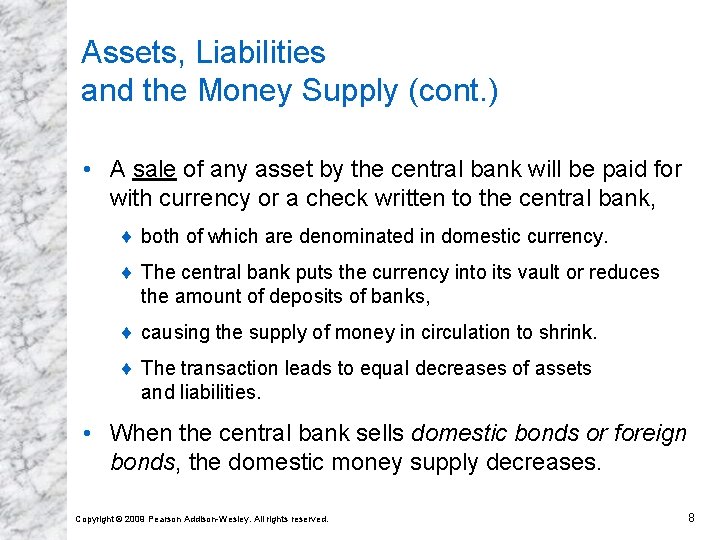 Assets, Liabilities
and the Money Supply (cont.)

• A sale of any asset by the central bank will be paid for with currency or a check written to the central bank,

♦ both of which are denominated in domestic currency.

♦ The central bank puts the currency into its vault or reduces the amount of deposits of banks,

♦ causing the supply of money in circulation to shrink.

♦ The transaction leads to equal decreases of assets and liabilities.

• When the central bank sells domestic bonds or foreign bonds, the domestic money supply decreases.

Copyright © 2009 Pearson Addison-Wesley. All rights reserved.

8